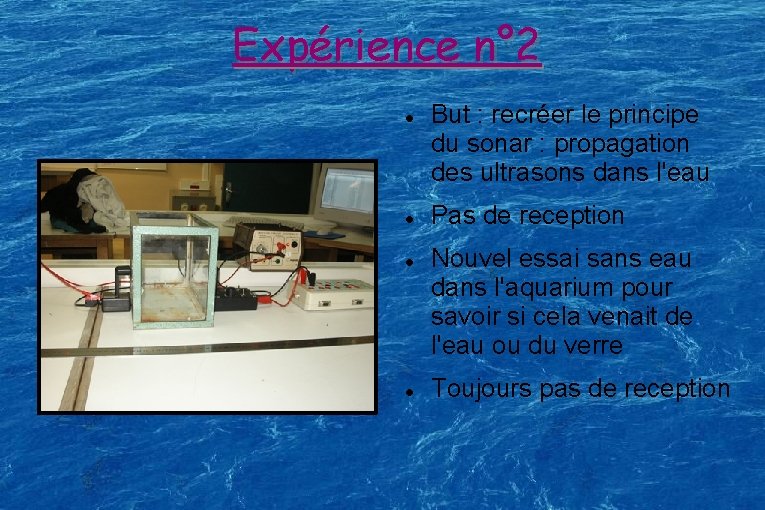 Expérience n°2

- But : recréer le principe du sonar : propagation des ultrasons dans l'eau
- Pas de reception
- Nouvel essai sans eau dans l'aquarium pour savoir si cela venait de l'eau ou du verre
- Toujours pas de reception